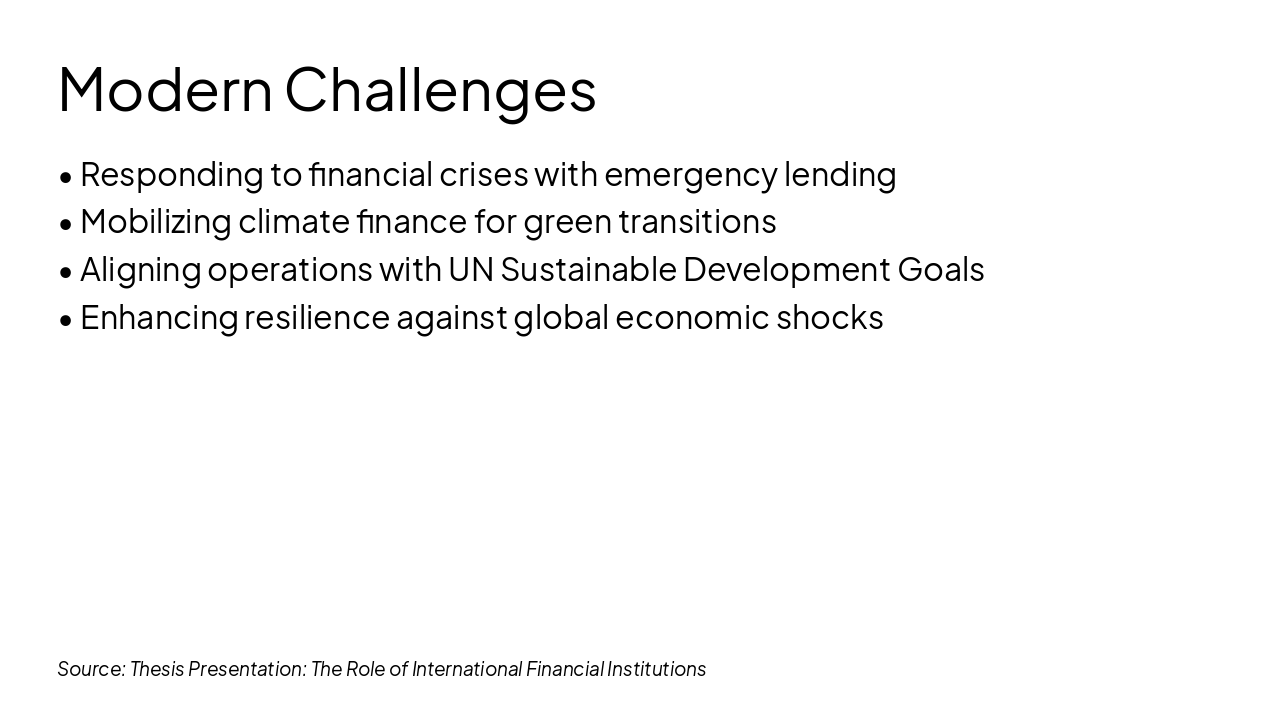 Modern Challenges

• Responding to financial crises with emergency lending
• Mobilizing climate finance for green transitions
• Aligning operations with UN Sustainable Development Goals
• Enhancing resilience against global economic shocks

Source: Thesis Presentation: The Role of International Financial Institutions